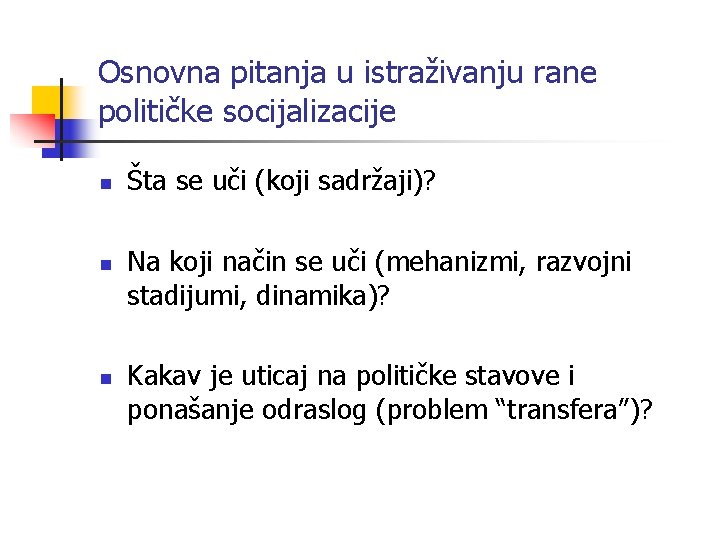 Osnovna pitanja u istraživanju rane političke socijalizacije

Šta se uči (koji sadržaji)?

Na koji način se uči (mehanizmi, razvojni stadijumi, dinamika)?

Kakav je uticaj na političke stavove i ponašanje odraslog (problem “transfera”)?